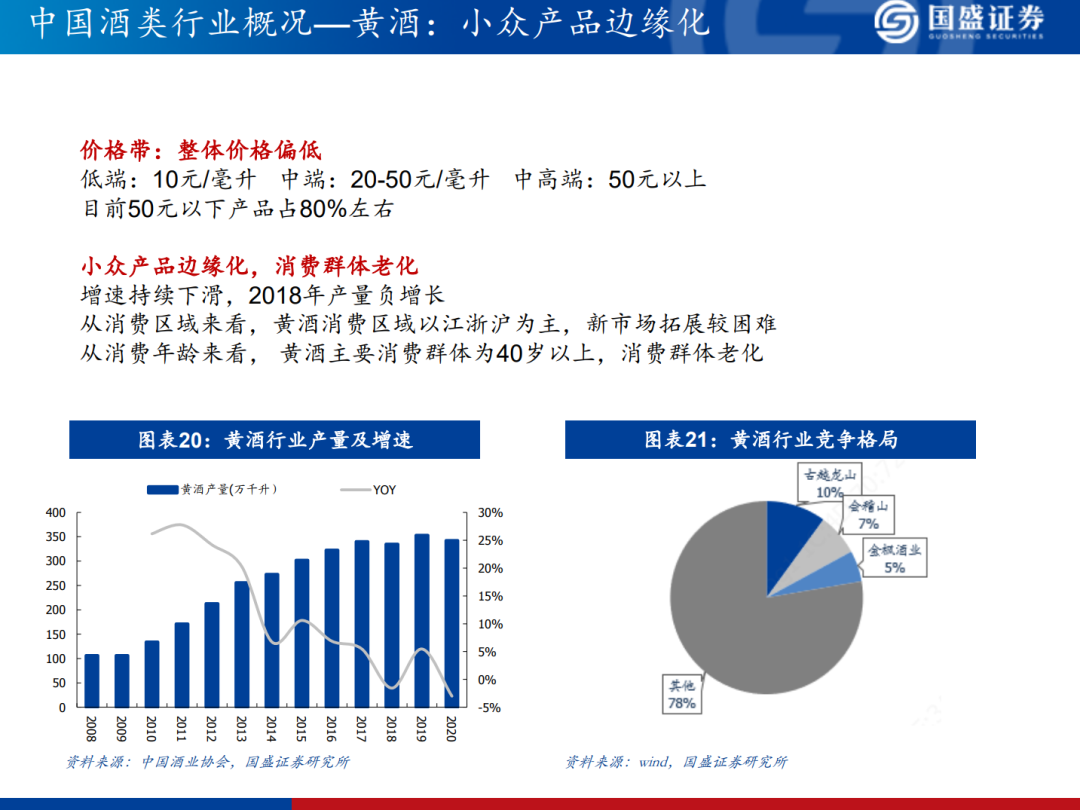 中国酒类行业概况—黄酒：小众产品边缘化

国盛证券
GUOSHENG SECURITIES

价格带：整体价格偏低
低端：10元/毫升 中端：20-50元/毫升 中高端：50元以上
目前50元以下产品占80%左右

小众产品边缘化，消费群体老化
增速持续下滑，2018年产量负增长
从消费区域来看，黄酒消费区域以江浙沪为主，新市场拓展较困难
从消费年龄来看， 黄酒主要消费群体为40岁以上，消费群体老化

图表20：黄酒行业产量及增速

黄酒产量(万千升) YOY

400 350 300 250 200 150 100 50 0

30% 25% 20% 15% 10% 5% 0% -5%

2008 2009 2010 2011 2012 2013 2014 2015 2016 2017 2018 2019 2020

资料来源：中国酒业协会，国盛证券研究所

图表21：黄酒行业竞争格局

古越龙山 10%
会稽山 7%
金枫酒业 5%
其他 78%

资料来源：wind，国盛证券研究所